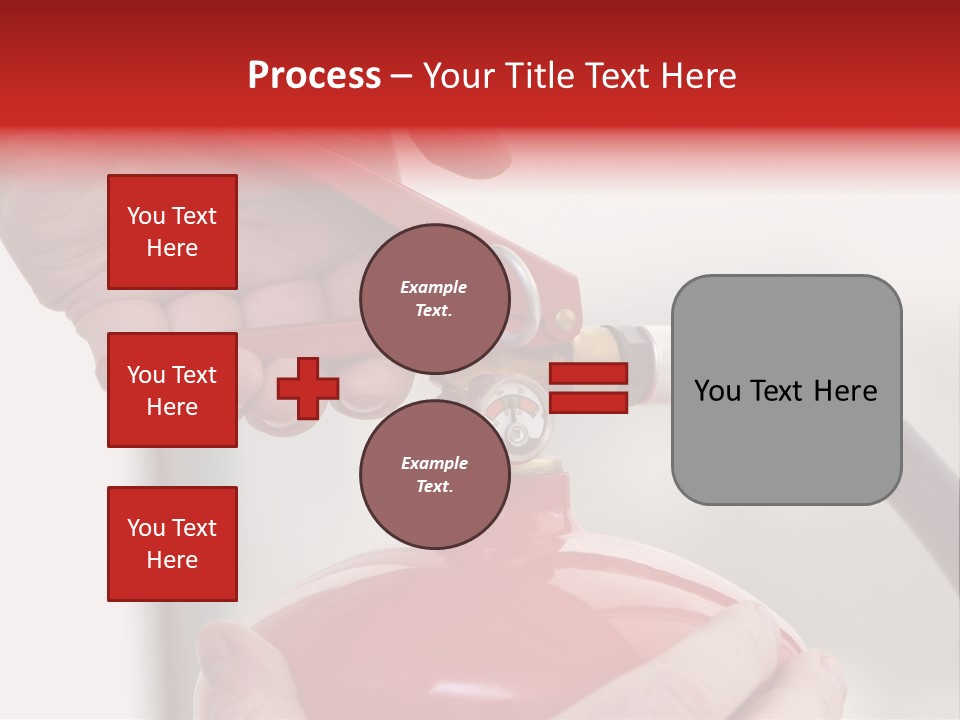 Process – Your Title Text Here

You Text Here

You Text Here

You Text Here

Example Text.

Example Text.

You Text Here